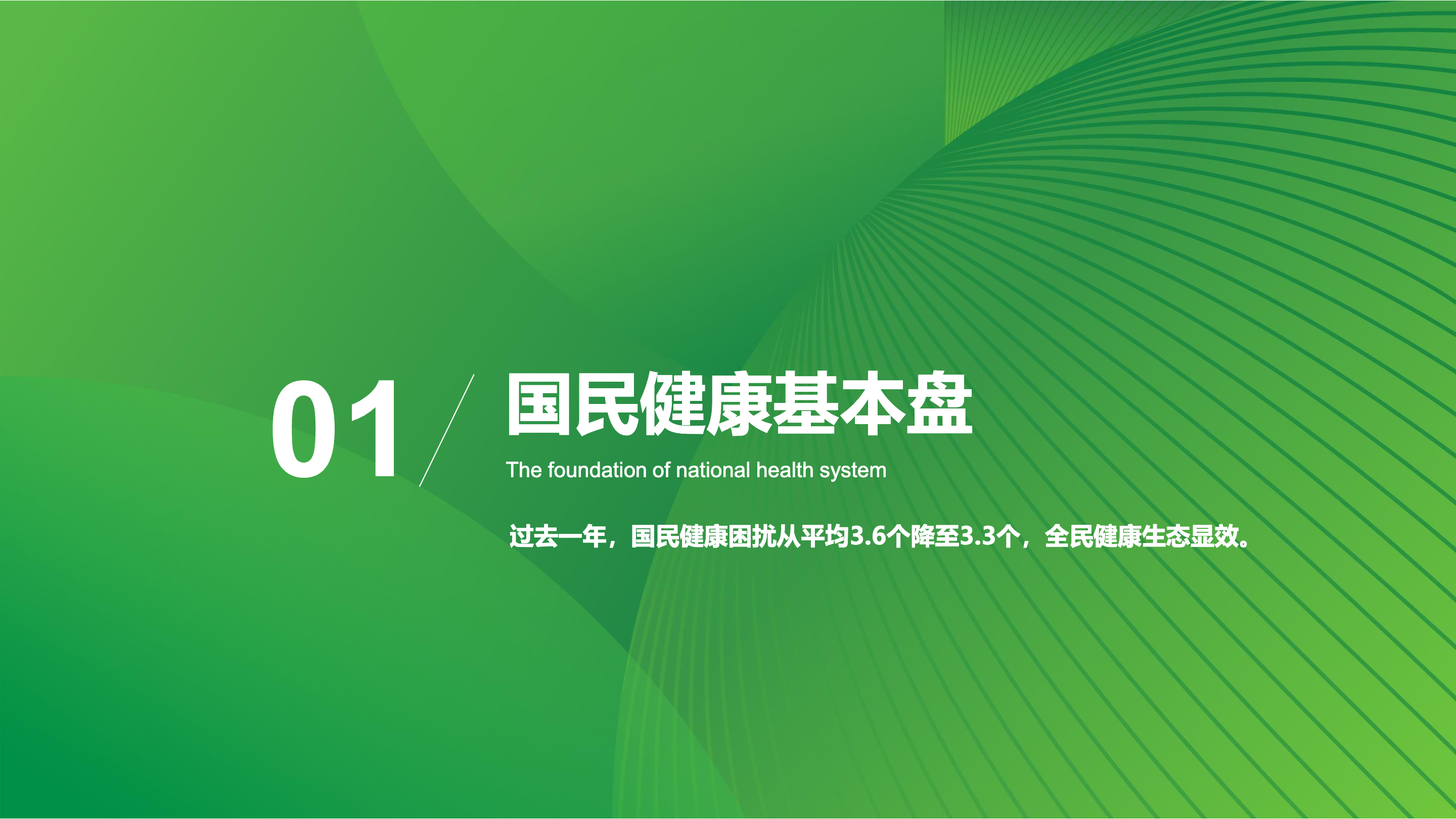 01

国民健康基本盘

The foundation of national health system

过去一年，国民健康困扰从平均3.6个降至3.3个，全民健康生态显效。